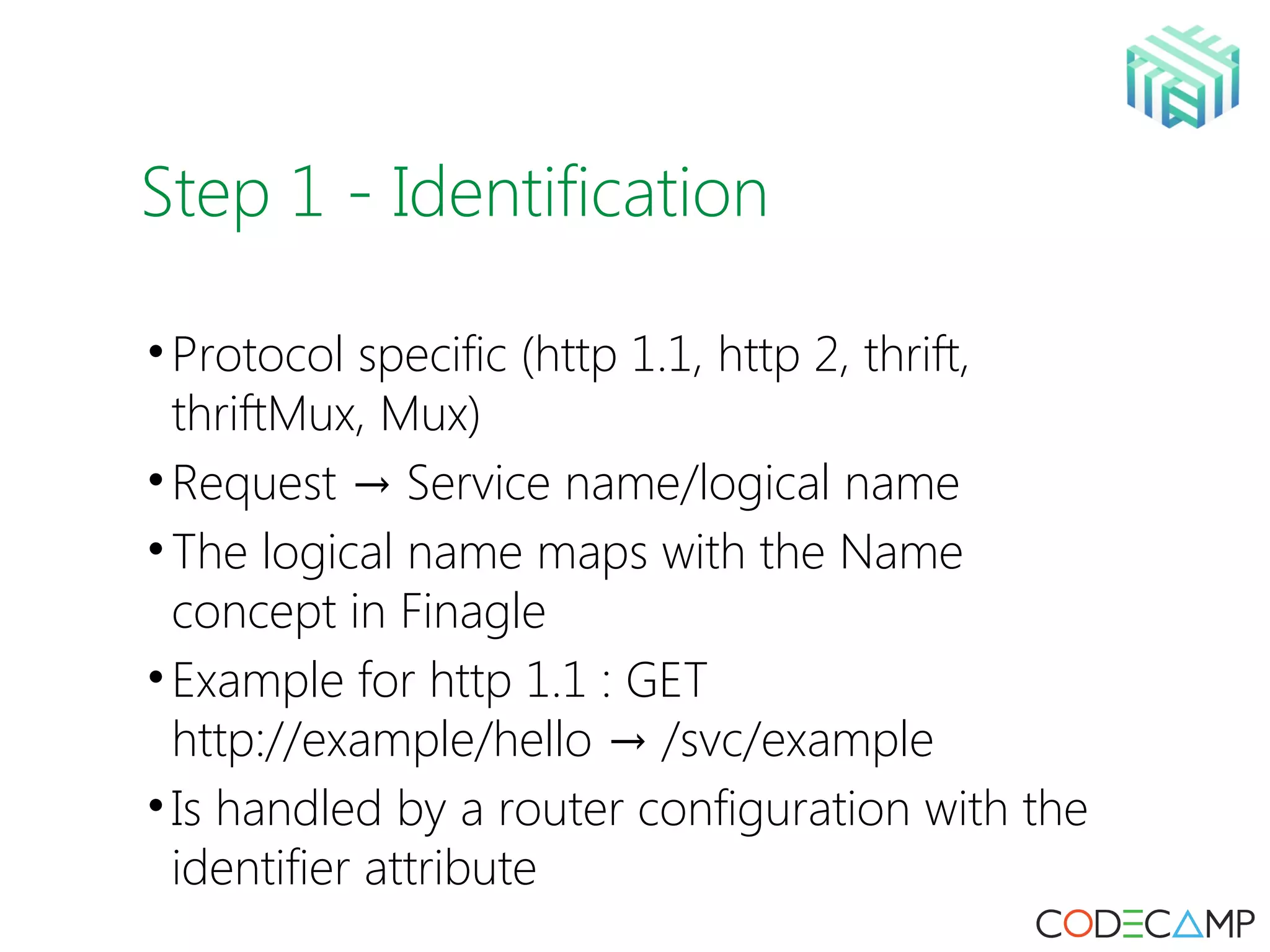 Step 1 - Identification

• Protocol specific (http 1.1, http 2, thrift, thriftMux, Mux)
• Request → Service name/logical name
• The logical name maps with the Name concept in Finagle
• Example for http 1.1 : GET http://example/hello → /svc/example
• Is handled by a router configuration with the identifier attribute

CODECAMP